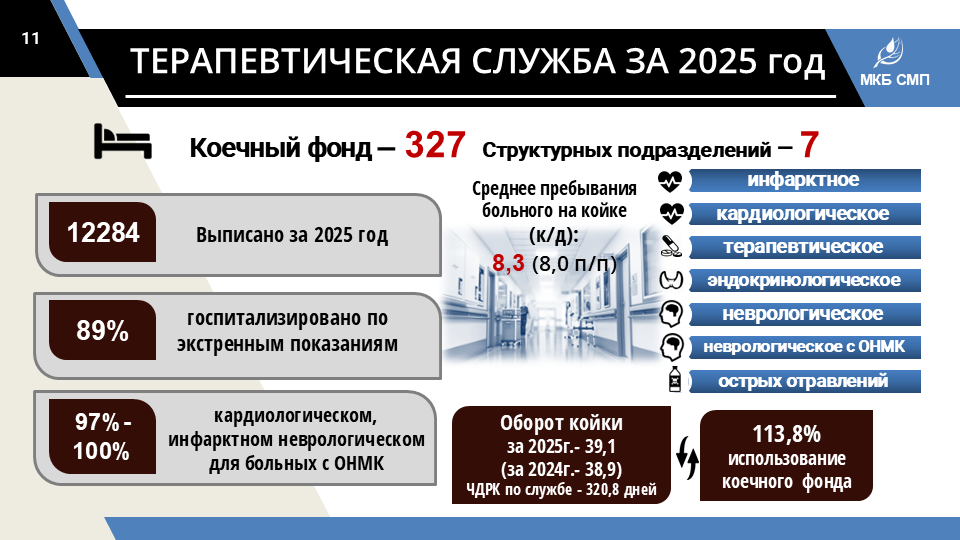 11

ТЕРАПЕВТИЧЕСКАЯ СЛУЖБА ЗА 2025 год

МКБ СМП

Коечный фонд – 327 Структурных подразделений – 7

12284 Выписано за 2025 год

89% госпитализировано по экстренным показаниям

97% - 100% кардиологическом, инфарктном неврологическом для больных с ОНМК

Среднее пребывания больного на койке (к/д): 8,3 (8,0 п/п)

инфарктное

кардиологическое

терапевтическое

эндокринологическое

неврологическое

неврологическое с ОНМК

острых отравлений

Оборот койки за 2025г.- 39,1 (за 2024г.- 38,9) ЧДРК по службе - 320,8 дней

113,8% использование коечного фонда